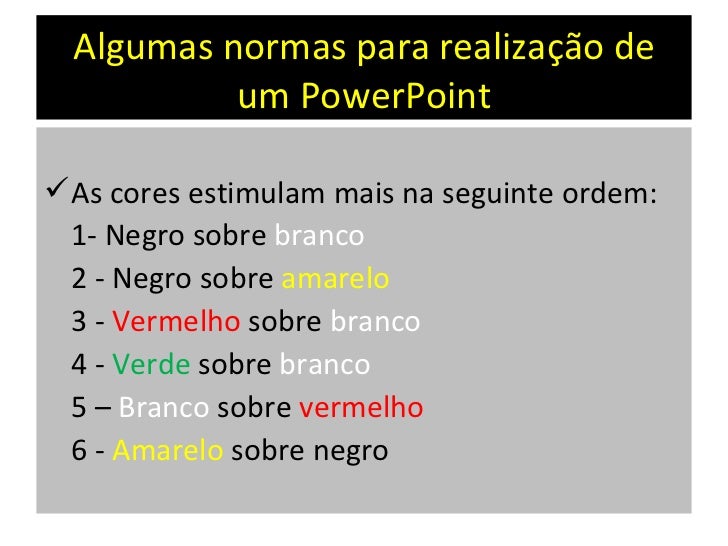 Algumas normas para realização de um PowerPoint

✓ As cores estimulam mais na seguinte ordem:
1- Negro sobre branco
2 - Negro sobre amarelo
3 - Vermelho sobre branco
4 - Verde sobre branco
5 – Branco sobre vermelho
6 - Amarelo sobre negro